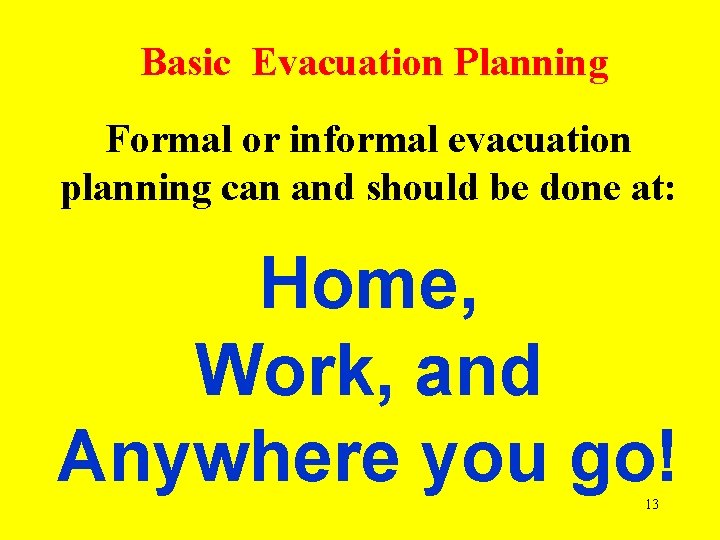 Basic Evacuation Planning

Formal or informal evacuation planning can and should be done at:

Home,
Work, and
Anywhere you go!

13